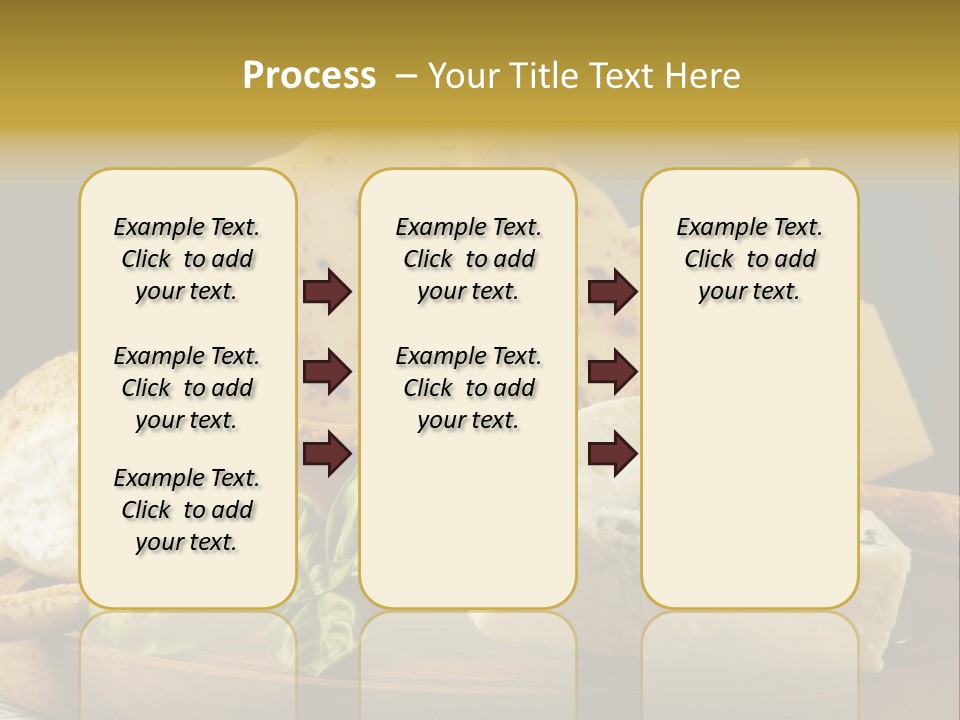 Process – Your Title Text Here

Example Text. Click to add your text.

Example Text. Click to add your text.

Example Text. Click to add your text.

Example Text. Click to add your text.

Example Text. Click to add your text.

Example Text. Click to add your text.